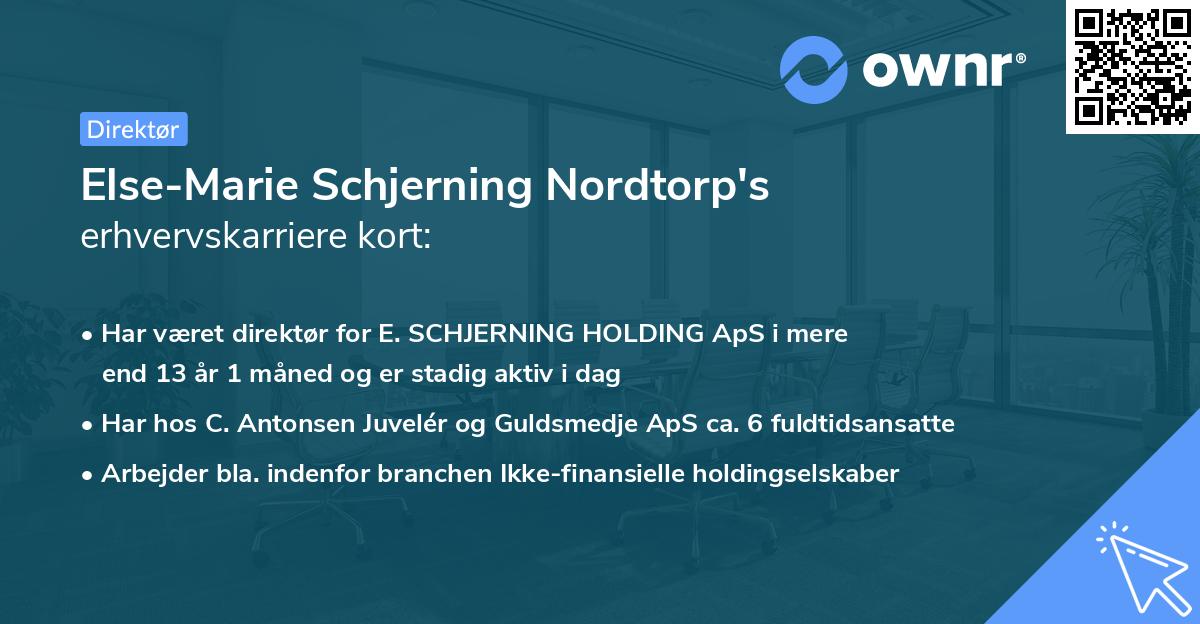 ownr®

Direktør

Else-Marie Schjerning Nordtorp's
erhvervskarriere kort:

• Har været direktør for E. SCHJERNING HOLDING ApS i mere end 13 år 1 måned og er stadig aktiv i dag
• Har hos C. Antonsen Juvelér og Guldsmedje ApS ca. 6 fuldtidsansatte
• Arbejder bla. indenfor branchen Ikke-finansielle holdingselskaber